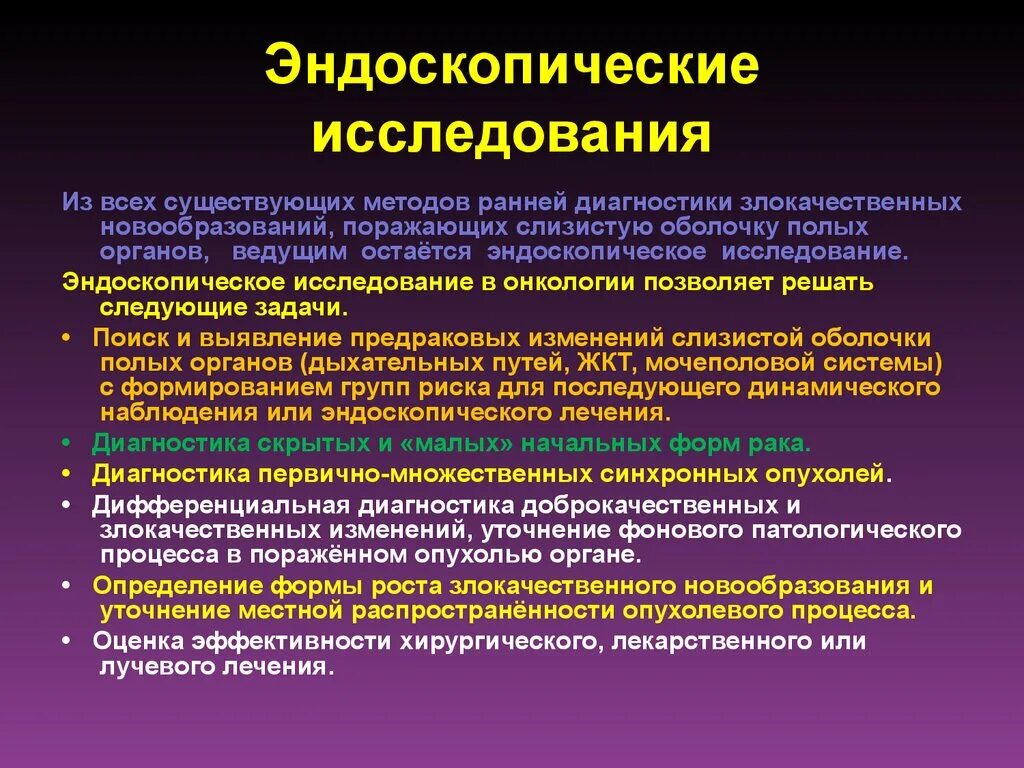 Эндоскопические исследования

Из всех существующих методов ранней диагностики злокачественных новообразований, поражающих слизистую оболочку полых органов, ведущим остаётся эндоскопическое исследование.

Эндоскопическое исследование в онкологии позволяет решать следующие задачи.

• Поиск и выявление предраковых изменений слизистой оболочки полых органов (дыхательных путей, ЖКТ, мочеполовой системы) с формированием групп риска для последующего динамического наблюдения или эндоскопического лечения.

• Диагностика скрытых и «малых» начальных форм рака.

• Диагностика первично-множественных синхронных опухолей.

• Дифференциальная диагностика доброкачественных и злокачественных изменений, уточнение фонового патологического процесса в поражённом опухолью органе.

• Определение формы роста злокачественного новообразования и уточнение местной распространённости опухолевого процесса.

• Оценка эффективности хирургического, лекарственного или лучевого лечения.